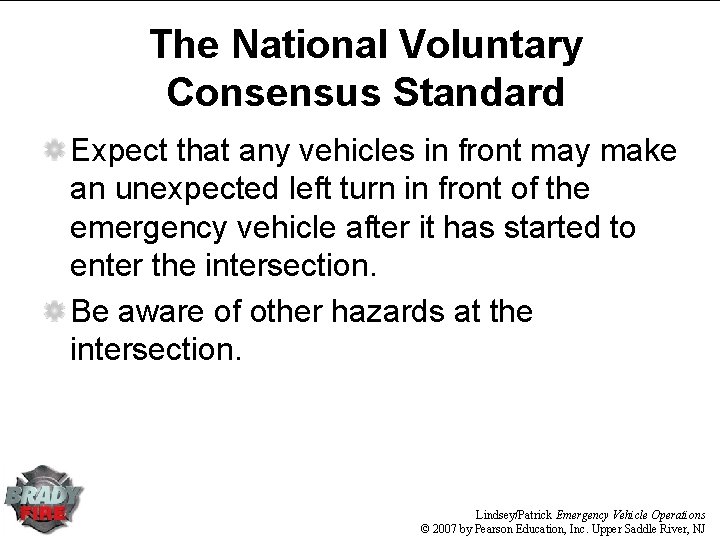 The National Voluntary Consensus Standard

Expect that any vehicles in front may make an unexpected left turn in front of the emergency vehicle after it has started to enter the intersection.

Be aware of other hazards at the intersection.

BRADY FIRE

Lindsey/Patrick Emergency Vehicle Operations
© 2007 by Pearson Education, Inc. Upper Saddle River, NJ